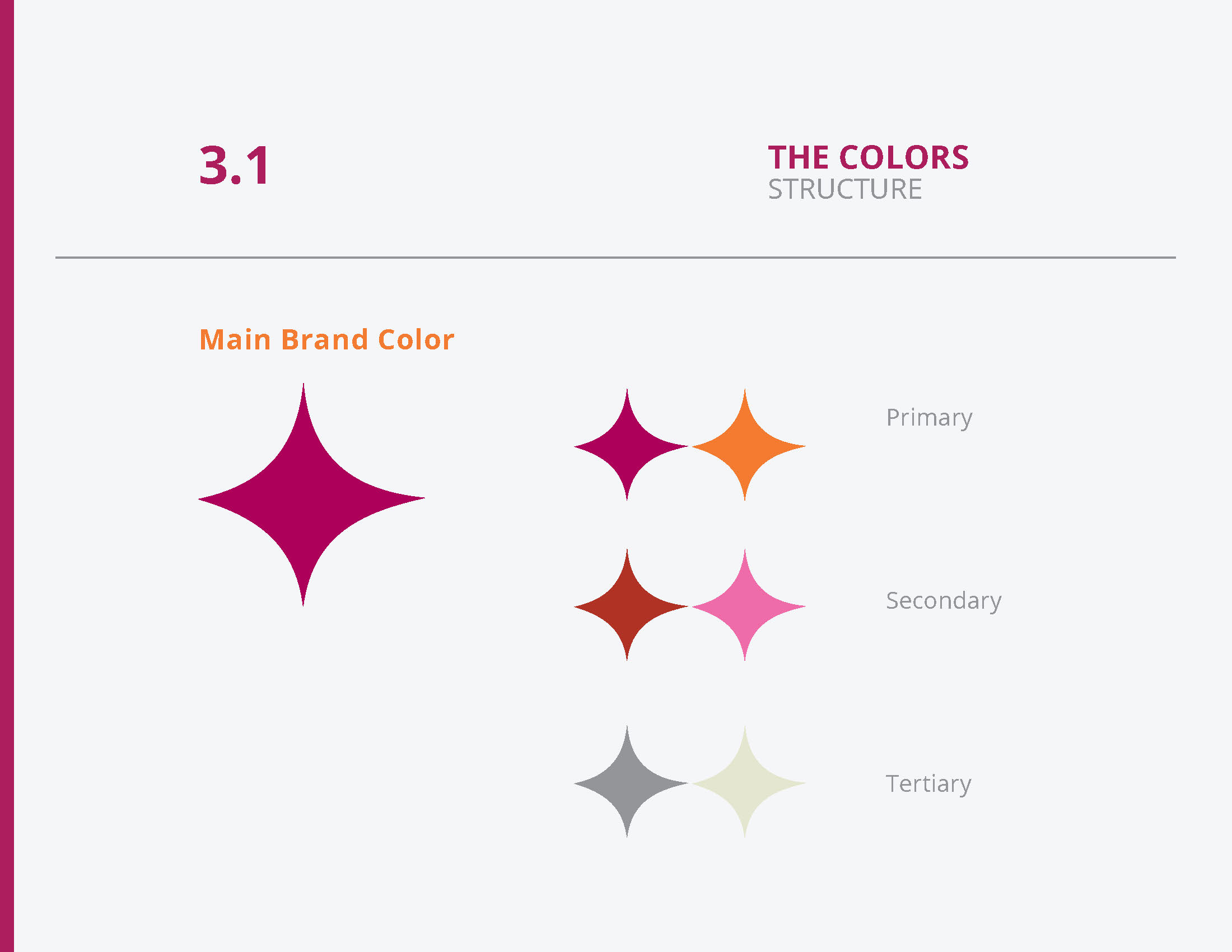 3.1

THE COLORS
STRUCTURE

Main Brand Color

Primary

Secondary

Tertiary